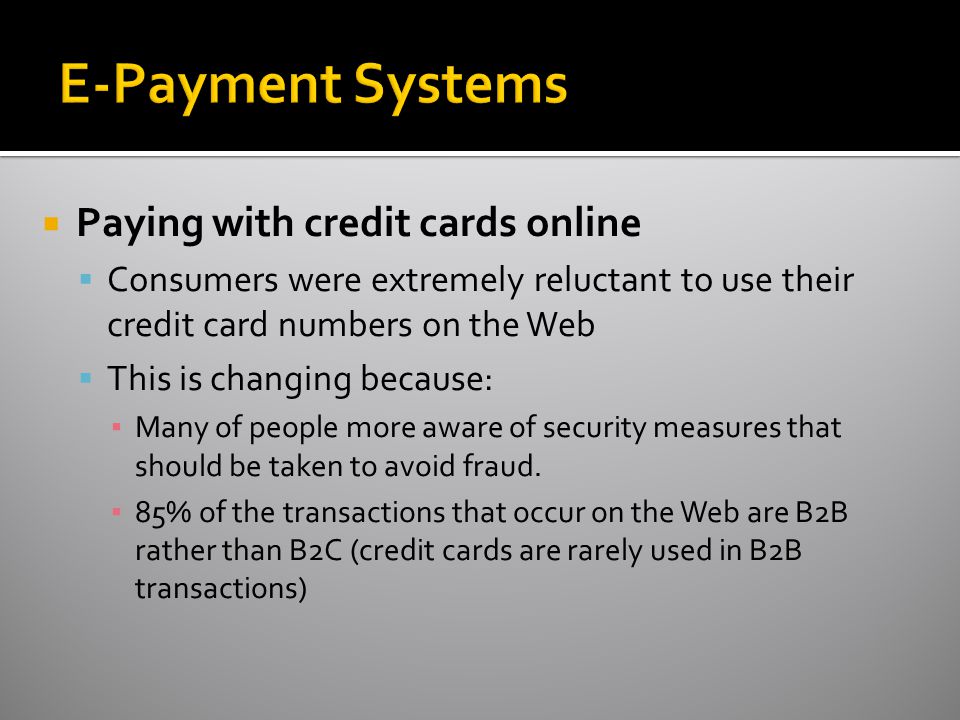 E-Payment Systems

Paying with credit cards online

Consumers were extremely reluctant to use their credit card numbers on the Web

This is changing because:

Many of people more aware of security measures that should be taken to avoid fraud.

85% of the transactions that occur on the Web are B2B rather than B2C (credit cards are rarely used in B2B transactions)